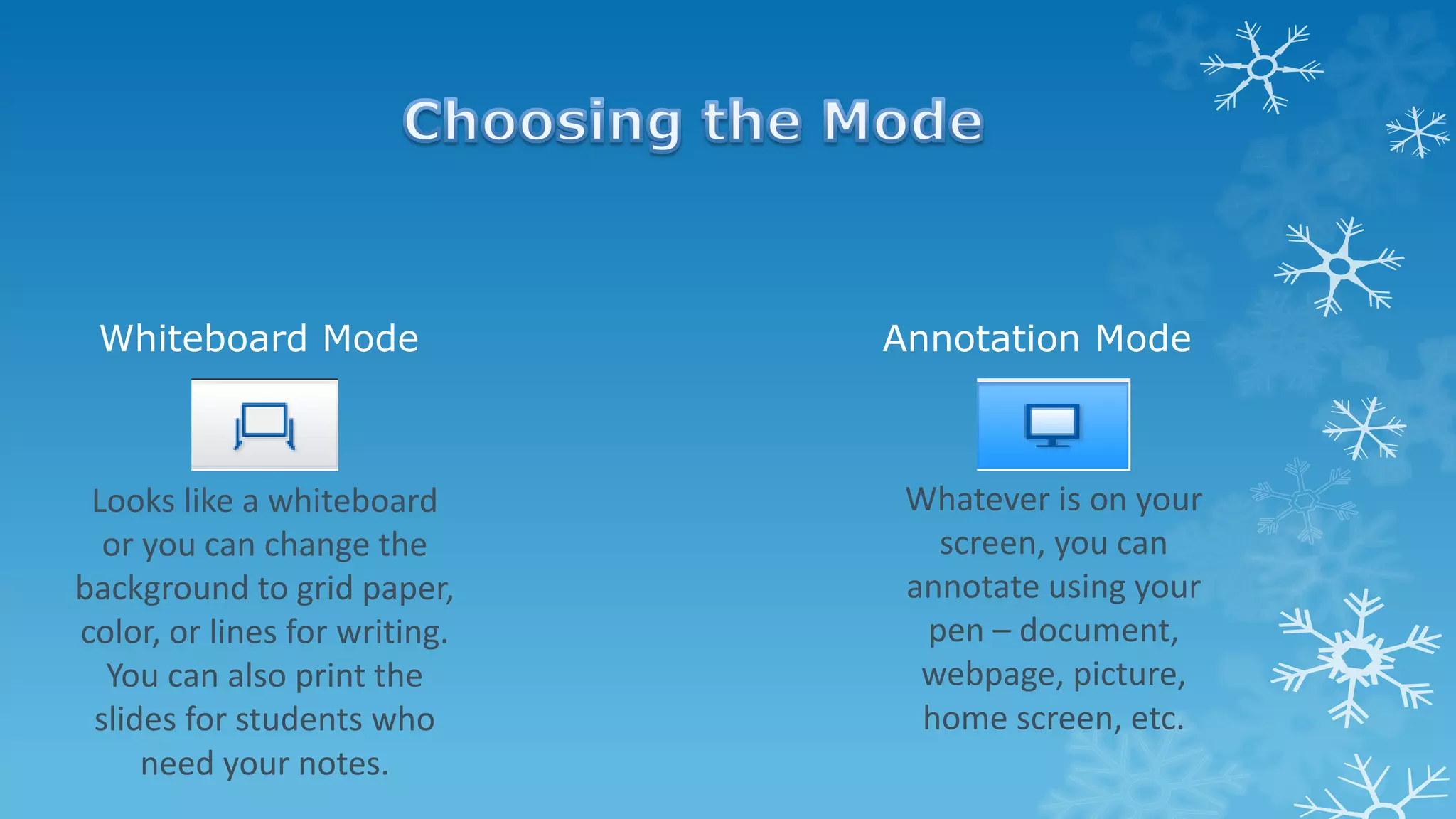 Choosing the Mode

Whiteboard Mode

Looks like a whiteboard or you can change the background to grid paper, color, or lines for writing. You can also print the slides for students who need your notes.

Annotation Mode

Whatever is on your screen, you can annotate using your pen – document, webpage, picture, home screen, etc.